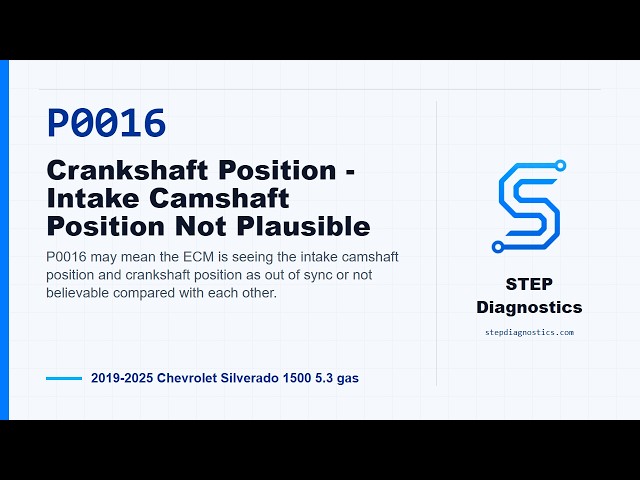 P0016

Crankshaft Position - Intake Camshaft Position Not Plausible

P0016 may mean the ECM is seeing the intake camshaft position and crankshaft position as out of sync or not believable compared with each other.

2019-2025 Chevrolet Silverado 1500 5.3 gas

STEP Diagnostics

stepdiagnostics.com